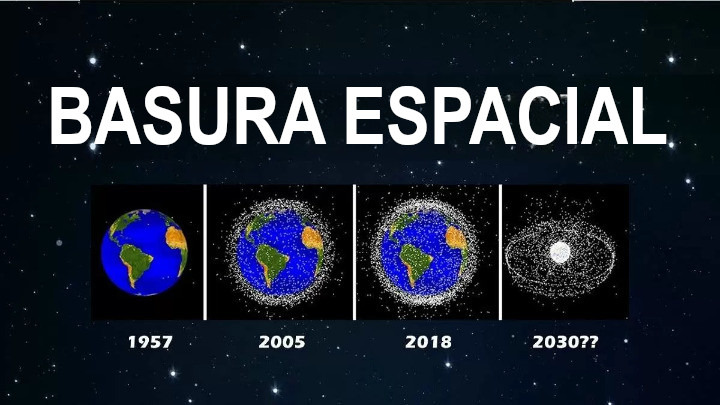 BASURA ESPACIAL

1957

2005

2018

2030??